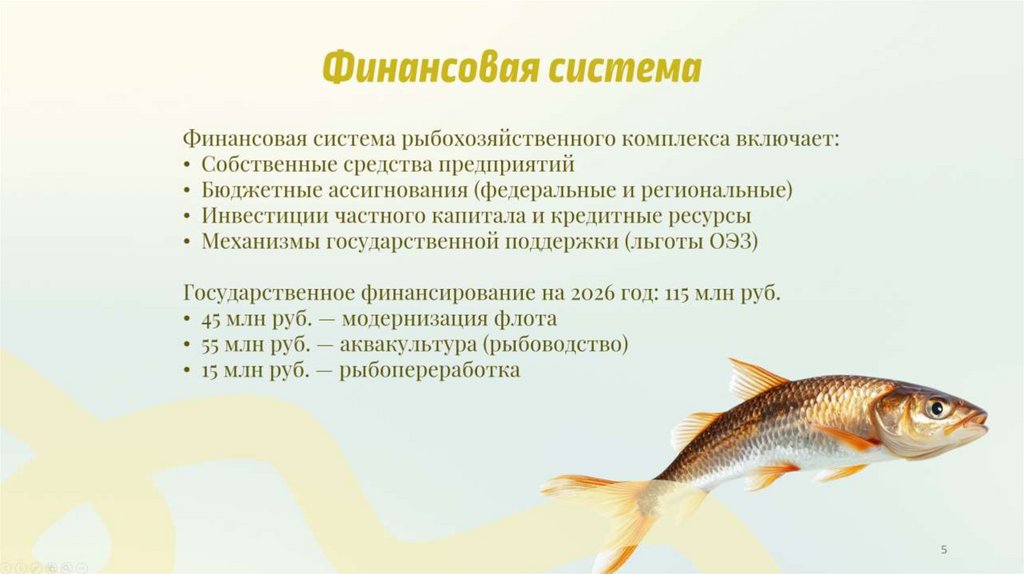 Финансовая система

Финансовая система рыбохозяйственного комплекса включает:
• Собственные средства предприятий
• Бюджетные ассигнования (федеральные и региональные)
• Инвестиции частного капитала и кредитные ресурсы
• Механизмы государственной поддержки (льготы ОЭЗ)

Государственное финансирование на 2026 год: 115 млн руб.
• 45 млн руб. — модернизация флота
• 55 млн руб. — аквакультура (рыбоводство)
• 15 млн руб. — рыбопереработка

5